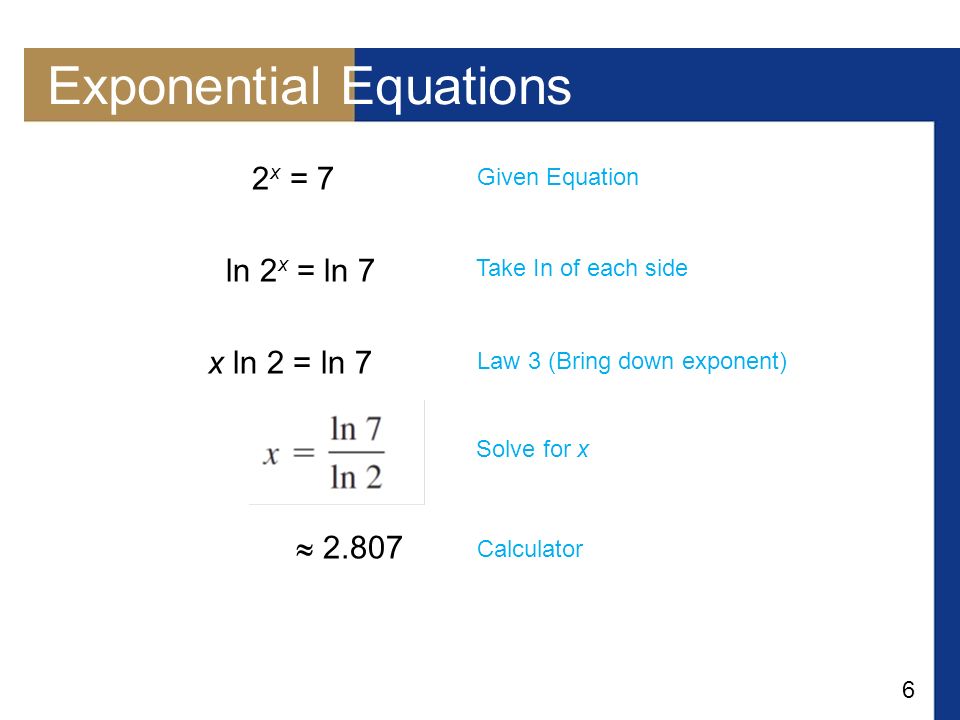 Exponential Equations

$2^x = 7$ Given Equation

$\ln 2^x = \ln 7$ Take ln of each side

$x \ln 2 = \ln 7$ Law 3 (Bring down exponent)

$x = \frac{\ln 7}{\ln 2}$ Solve for $x$

$\approx 2.807$ Calculator

6